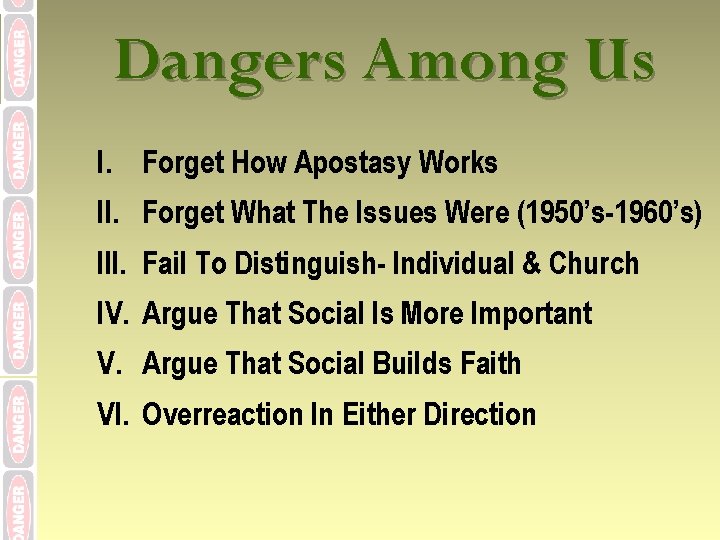 DANGER
DANGER
DANGER
DANGER
DANGER
DANGER

Dangers Among Us

I. Forget How Apostasy Works

II. Forget What The Issues Were (1950's-1960's)

III. Fail To Distinguish- Individual & Church

IV. Argue That Social Is More Important

V. Argue That Social Builds Faith

VI. Overreaction In Either Direction